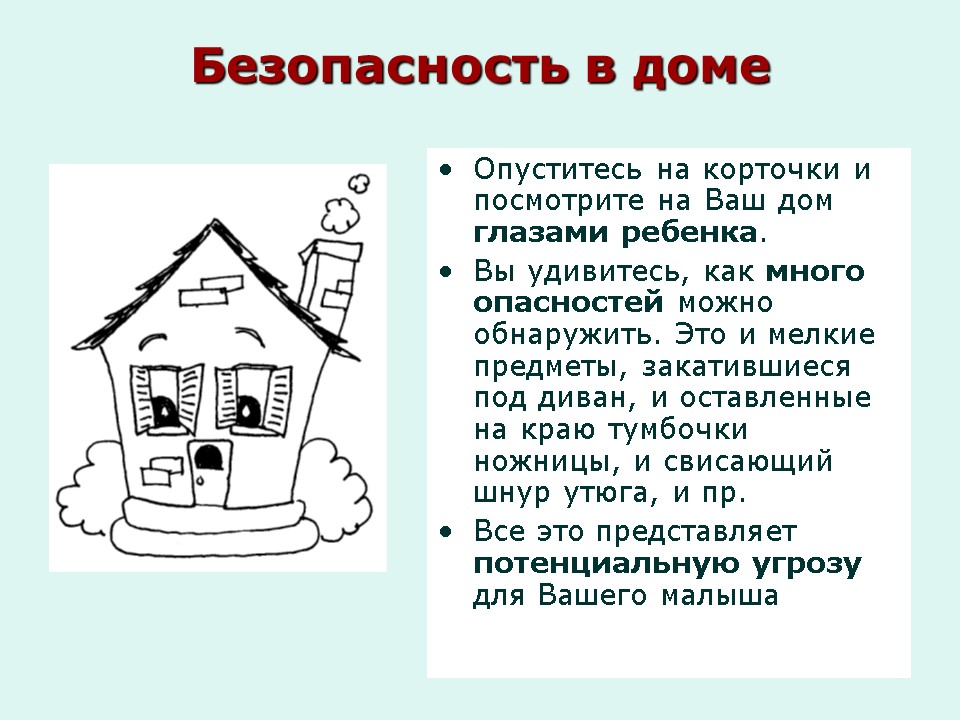 Безопасность в доме

• Опуститесь на корточки и посмотрите на Ваш дом глазами ребенка.

• Вы удивитесь, как много опасностей можно обнаружить. Это и мелкие предметы, закатившиеся под диван, и оставленные на краю тумбочки ножницы, и свисающий шнур утюга, и пр.

• Все это представляет потенциальную угрозу для Вашего малыша